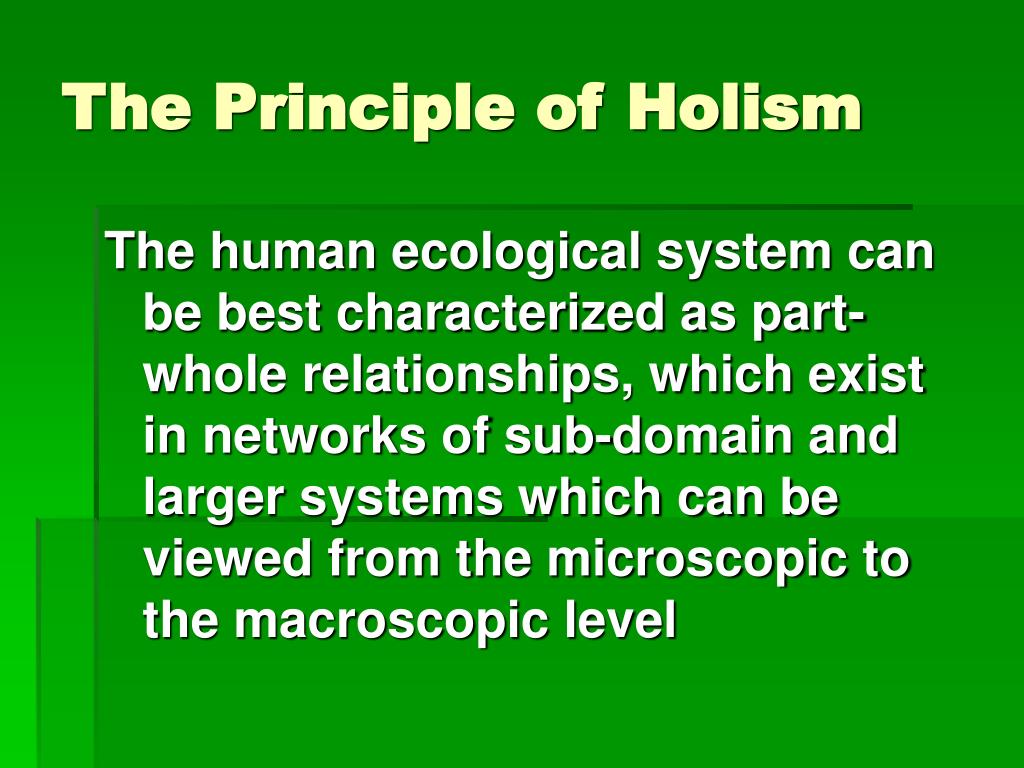 The Principle of Holism

The human ecological system can be best characterized as part-whole relationships, which exist in networks of sub-domain and larger systems which can be viewed from the microscopic to the macroscopic level